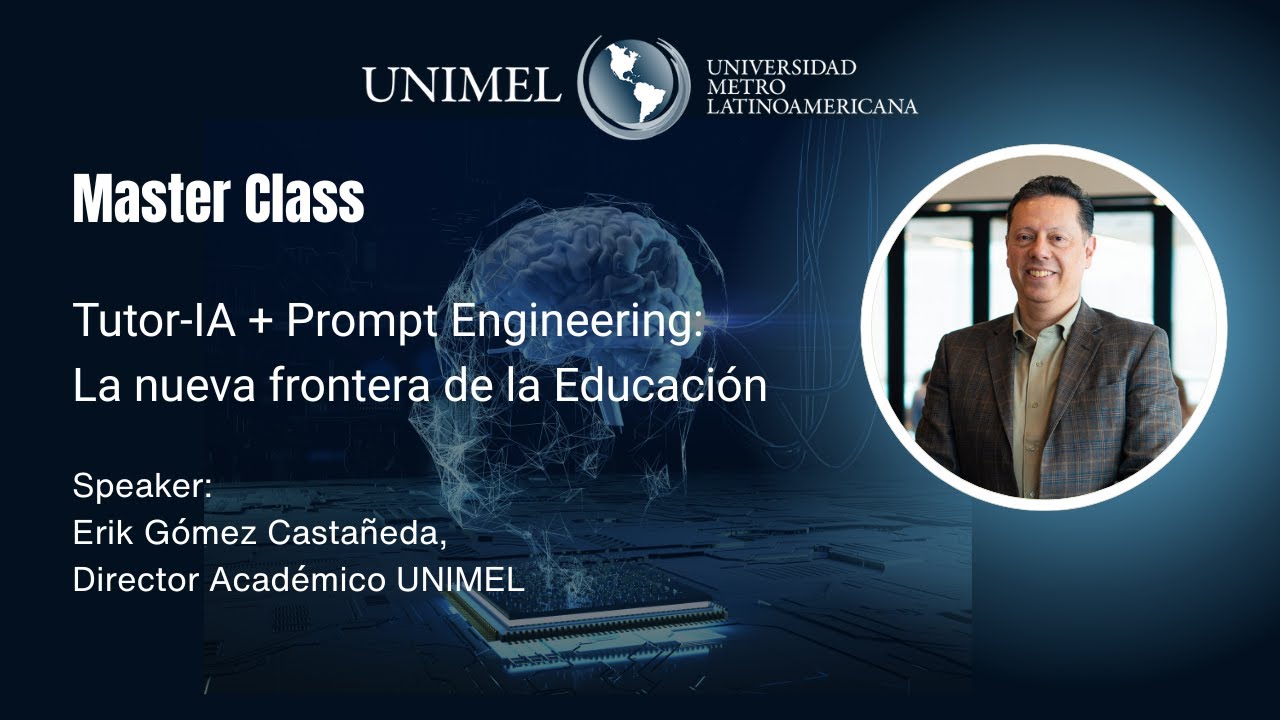 UNIMEL UNIVERSIDAD METRO LATINOAMERICANA

Master Class

Tutor-IA + Prompt Engineering: La nueva frontera de la Educación

Speaker:
Erik Gómez Castañeda,
Director Académico UNIMEL